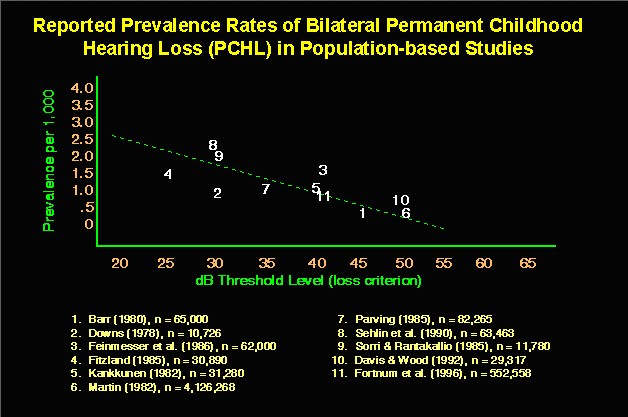 Reported Prevalence Rates of Bilateral Permanent Childhood Hearing Loss (PCHL) in Population-based Studies

Prevalence per 1,000

4.0
3.5
3.0
2.5
2.0
1.5
1.0
.5
0

8
9
4
3
2
7
5
11
10
1
6

20 25 30 35 40 45 50 55 60 65

dB Threshold Level (loss criterion)

1. Barr (1980), n = 65,000
2. Downs (1978), n = 10,726
3. Feinmesser et al. (1986), n = 62,000
4. Fitzland (1985), n = 30,890
5. Kankkunen (1982), n = 31,280
6. Martin (1982), n = 4,126,268

7. Parving (1985), n = 82,265
8. Sehlin et al. (1990), n = 63,463
9. Sorri & Rantakallio (1985), n = 11,780
10. Davis & Wood (1992), n = 29,317
11. Fortnum et al. (1996), n = 552,558